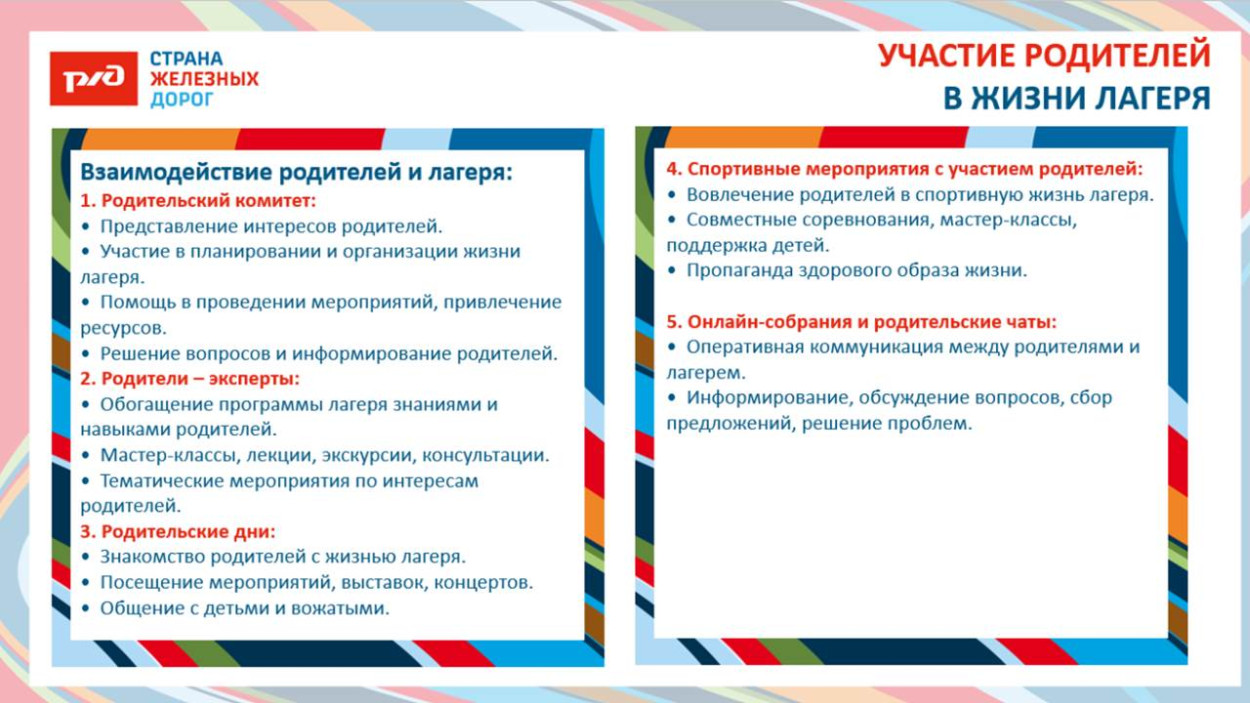 РЖД
СТРАНА ЖЕЛЕЗНЫХ ДОРОГ

УЧАСТИЕ РОДИТЕЛЕЙ В ЖИЗНИ ЛАГЕРЯ

Взаимодействие родителей и лагеря:
1. Родительский комитет:
• Представление интересов родителей.
• Участие в планировании и организации жизни лагеря.
• Помощь в проведении мероприятий, привлечение ресурсов.
• Решение вопросов и информирование родителей.
2. Родители – эксперты:
• Обогащение программы лагеря знаниями и навыками родителей.
• Мастер-классы, лекции, экскурсии, консультации.
• Тематические мероприятия по интересам родителей.
3. Родительские дни:
• Знакомство родителей с жизнью лагеря.
• Посещение мероприятий, выставок, концертов.
• Общение с детьми и вожатыми.

4. Спортивные мероприятия с участием родителей:
• Вовлечение родителей в спортивную жизнь лагеря.
• Совместные соревнования, мастер-классы, поддержка детей.
• Пропаганда здорового образа жизни.

5. Онлайн-собрания и родительские чаты:
• Оперативная коммуникация между родителями и лагерем.
• Информирование, обсуждение вопросов, сбор предложений, решение проблем.